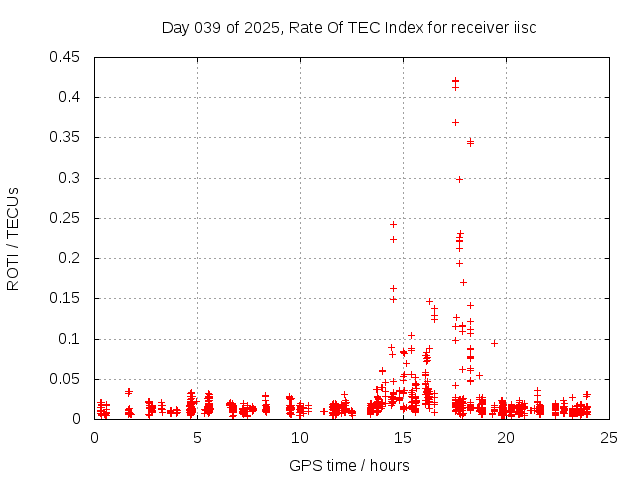 Day 039 of 2025, Rate Of TEC Index for receiver iisc

ROTI / TECUs

0.45
0.4
0.35
0.3
0.25
0.2
0.15
0.1
0.05
0

0
5
10
15
20
25

GPS time / hours